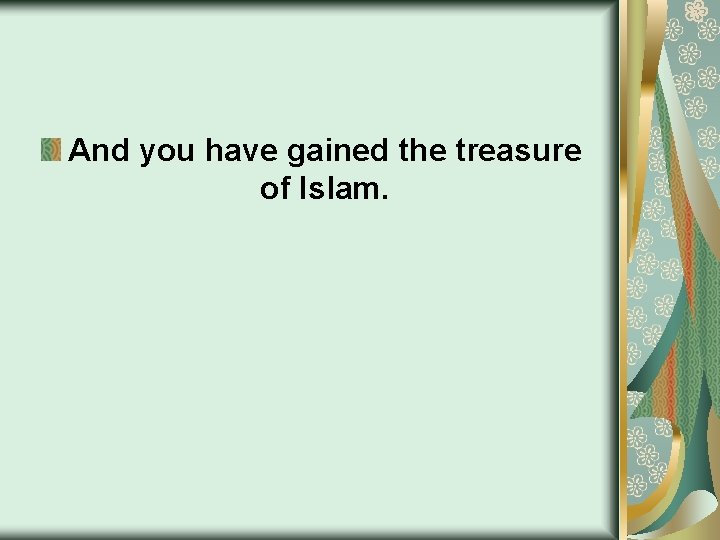 And you have gained the treasure of Islam.